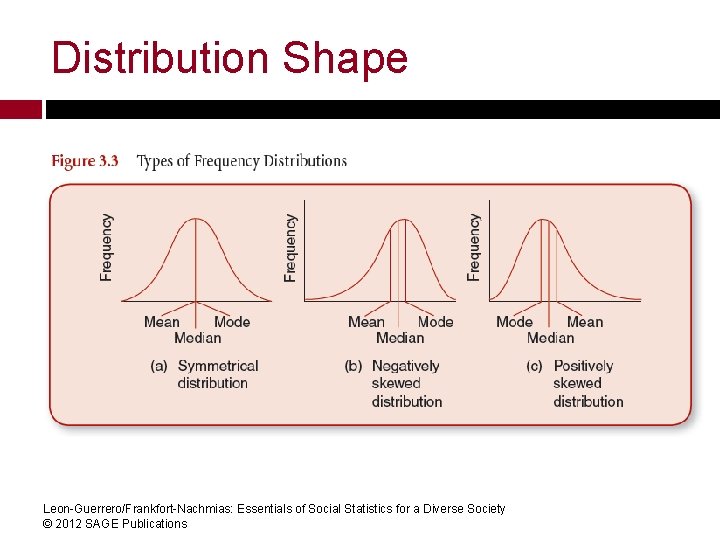 Distribution Shape

Figure 3.3 Types of Frequency Distributions

Frequency

Mean Mode
Median

(a) Symmetrical distribution

Frequency

Mean Mode
Median

(b) Negatively skewed distribution

Frequency

Mode Mean
Median

(c) Positively skewed distribution

Leon-Guerrero/Frankfort-Nachmias: Essentials of Social Statistics for a Diverse Society
© 2012 SAGE Publications